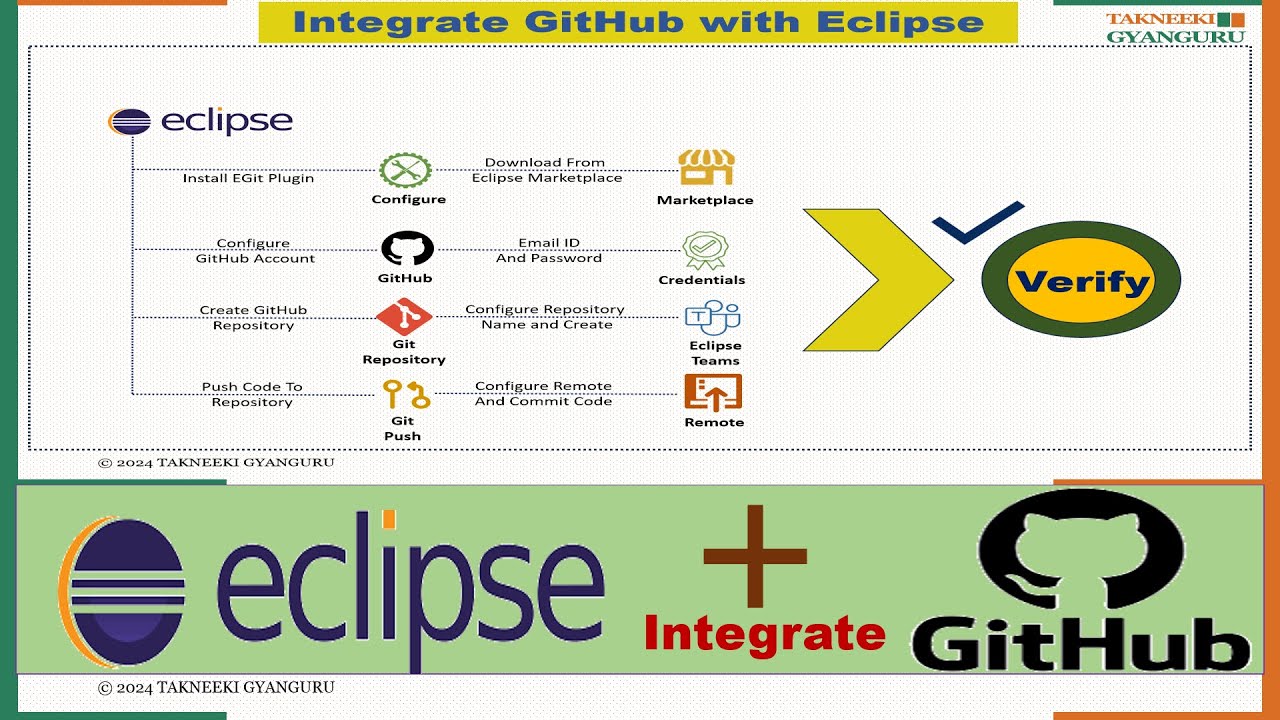 Integrate GitHub with Eclipse

TAKNEEKI GYANGURU

eclipse

Install EGit Plugin

Configure

Download From Eclipse Marketplace

Marketplace

Configure GitHub Account

GitHub

Email ID And Password

Credentials

Create GitHub Repository

Git Repository

Configure Repository Name and Create

Eclipse Teams

Push Code To Repository

Git Push

Configure Remote And Commit Code

Remote

Verify

© 2024 TAKNEEKI GYANGURU

eclipse

+

Integrate

GitHub

© 2024 TAKNEEKI GYANGURU